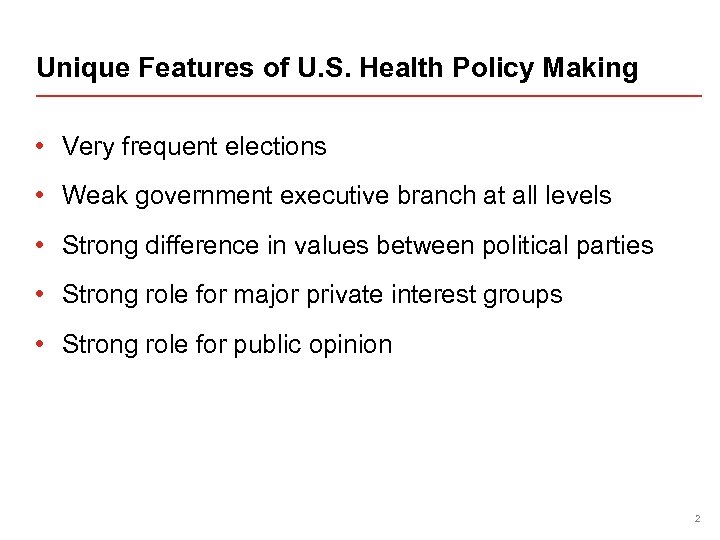 Unique Features of U.S. Health Policy Making

• Very frequent elections
• Weak government executive branch at all levels
• Strong difference in values between political parties
• Strong role for major private interest groups
• Strong role for public opinion

2